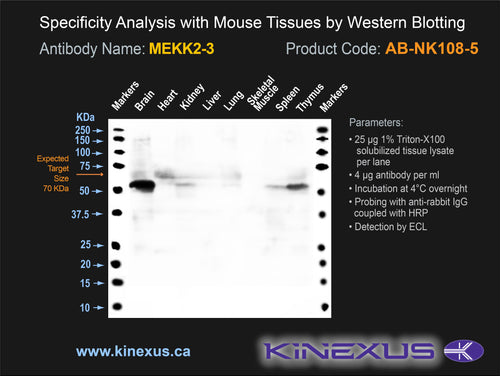 Specificity Analysis with Mouse Tissues by Western Blotting

Antibody Name: MEKK2-3

Product Code: AB-NK108-5

Markers Brain Heart Kidney Liver Lung Skeletal Muscle Spleen Thymus Markers

KDa
250
150
100
75
50
37.5
25
20
15
10

Expected Target Size 70 KDa

Parameters:
• 25 µg 1% Triton-X100 solubilized tissue lysate per lane
• 4 µg antibody per ml
• Incubation at 4°C overnight
• Probing with anti-rabbit IgG coupled with HRP
• Detection by ECL

www.kinexus.ca

KINEXUS